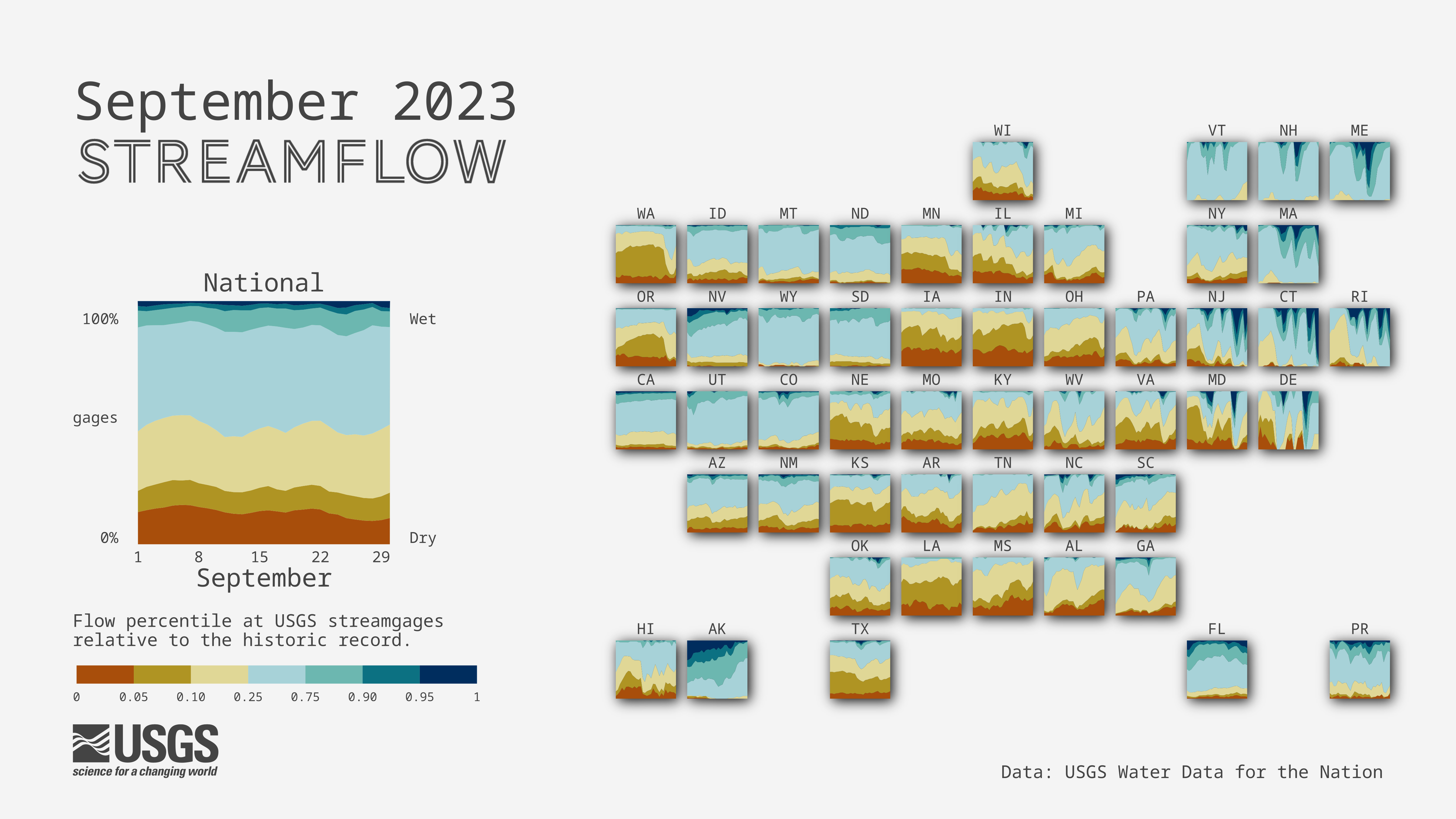 September 2023
STREAMFLOW

National

100%
gages
0%
Wet
Dry
1 8 15 22 29
September

Flow percentile at USGS streamgages relative to the historic record.

0 0.05 0.10 0.25 0.75 0.90 0.95 1

USGS
science for a changing world

WI VT NH ME
WA ID MT ND MN IL MI NY MA
OR NV WY SD IA IN OH PA NJ CT RI
CA UT CO NE MO KY WV VA MD DE
AZ NM KS AR TN NC SC
OK LA MS AL GA
HI AK TX FL PR

Data: USGS Water Data for the Nation